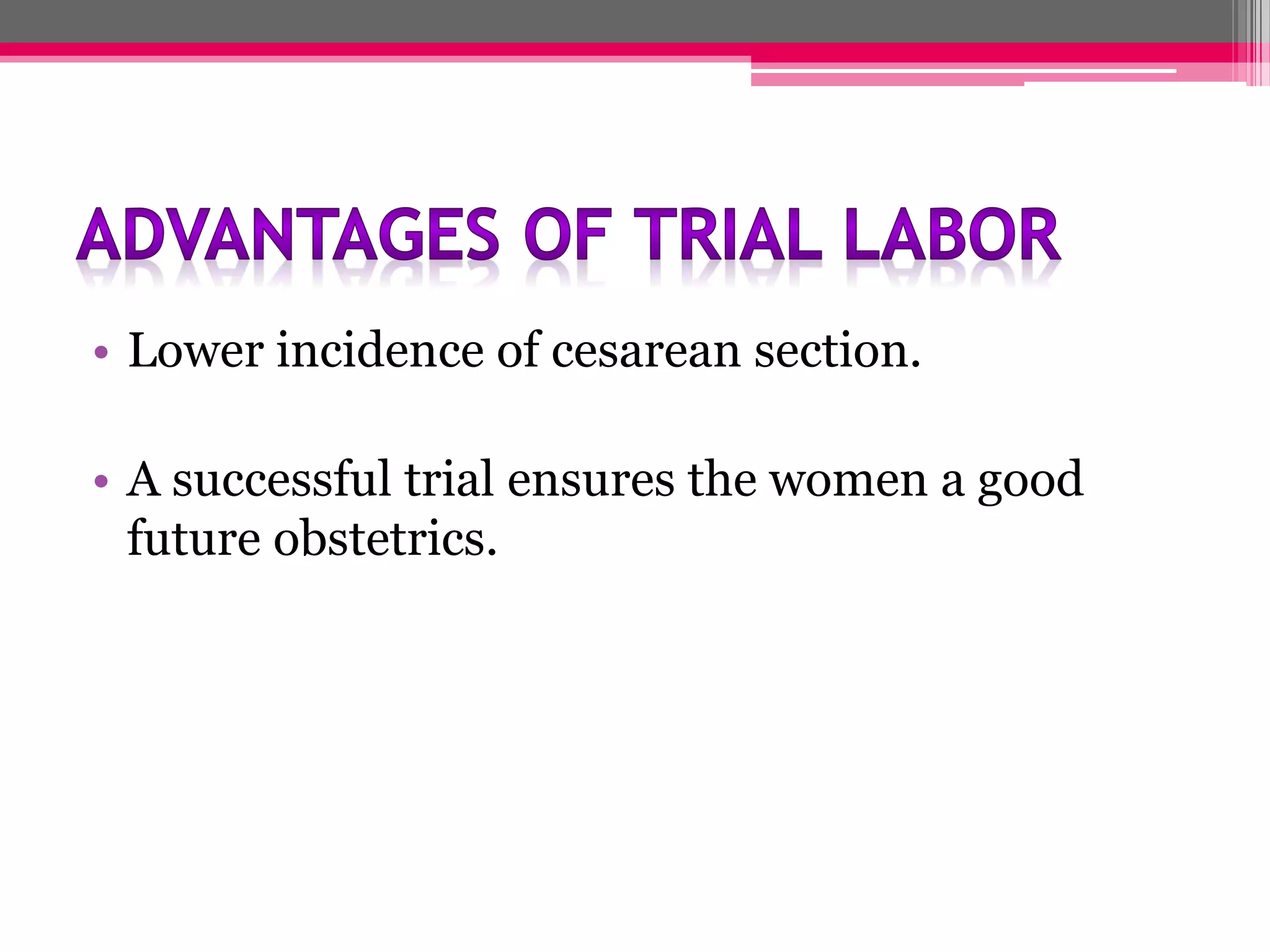 ADVANTAGES OF TRIAL LABOR

• Lower incidence of cesarean section.

• A successful trial ensures the women a good future obstetrics.